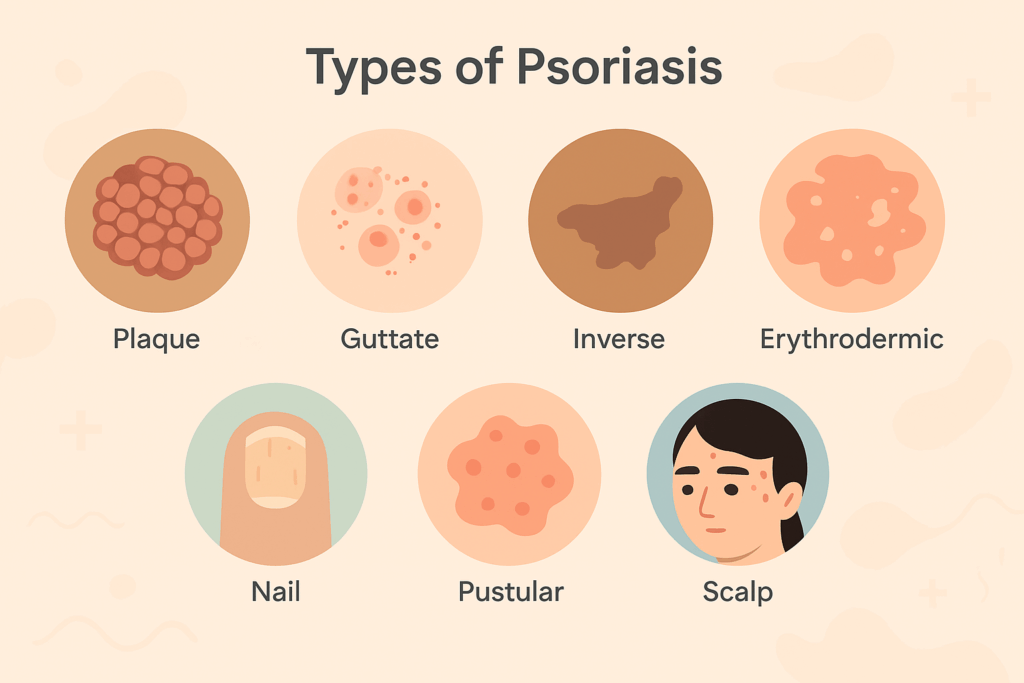 Types of Psoriasis

Plaque

Guttate

Inverse

Erythrodermic

Nail

Pustular

Scalp